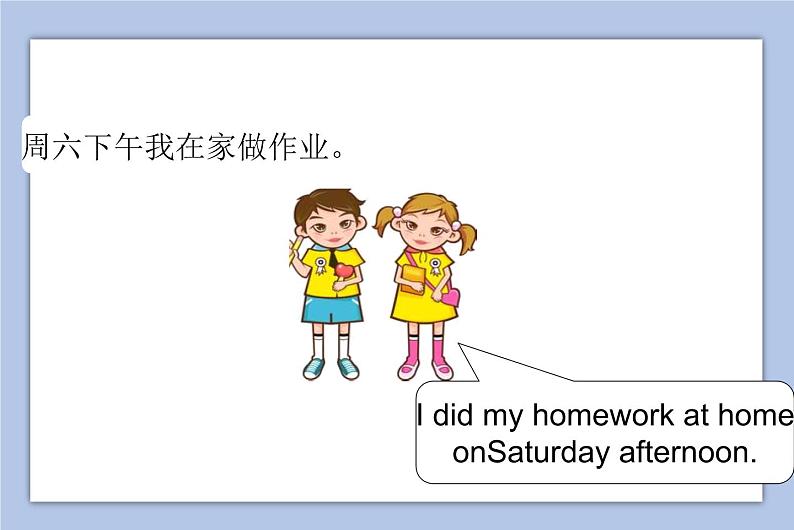 周六下午我在家做作业。

I did my homework at home onSaturday afternoon.